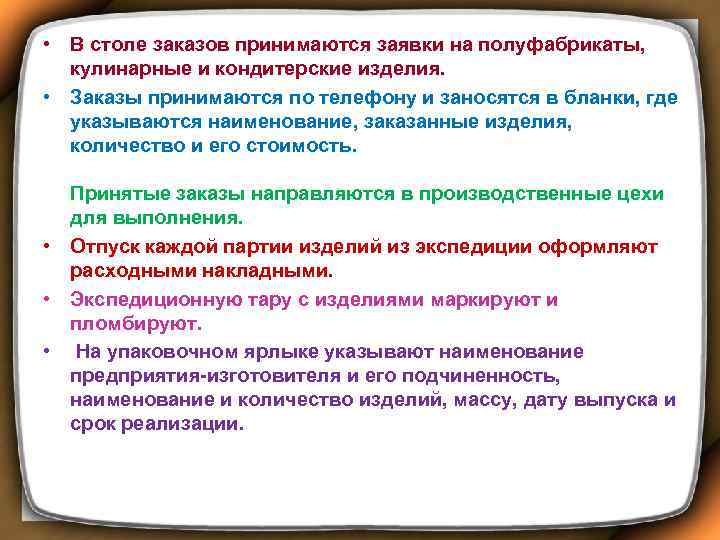 • В столе заказов принимаются заявки на полуфабрикаты, кулинарные и кондитерские изделия.

• Заказы принимаются по телефону и заносятся в бланки, где указываются наименование, заказанные изделия, количество и его стоимость.

Принятые заказы направляются в производственные цехи для выполнения.

• Отпуск каждой партии изделий из экспедиции оформляют расходными накладными.

• Экспедиционную тару с изделиями маркируют и пломбируют.

• На упаковочном ярлыке указывают наименование предприятия-изготовителя и его подчиненность, наименование и количество изделий, массу, дату выпуска и срок реализации.